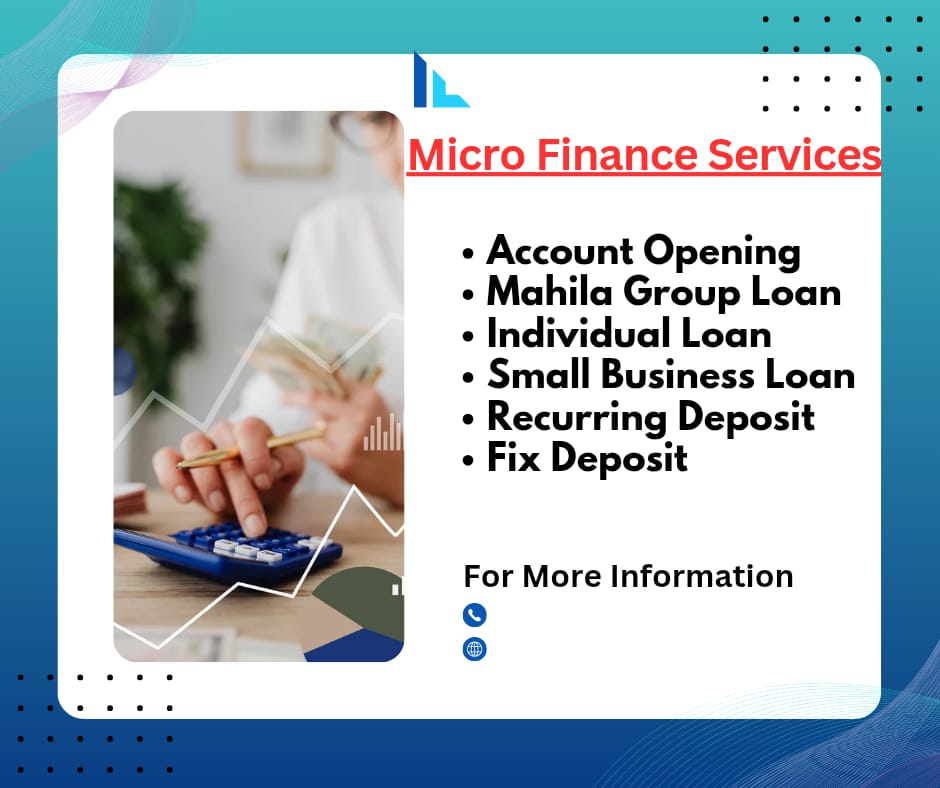 Micro Finance Services

• Account Opening
• Mahila Group Loan
• Individual Loan
• Small Business Loan
• Recurring Deposit
• Fix Deposit

For More Information